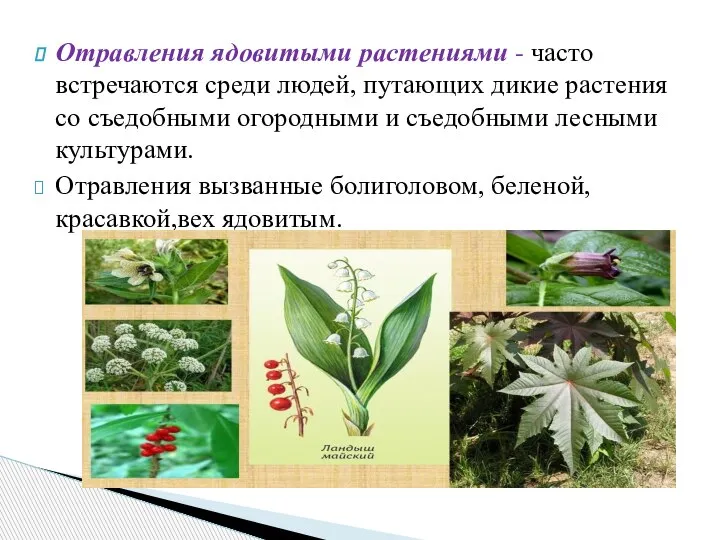 Отравления ядовитыми растениями - часто встречаются среди людей, путающих дикие растения со съедобными огородными и съедобными лесными культурами.

Отравления вызванные болиголовом, беленой, красавкой,вех ядовитым.

Ландыш майский